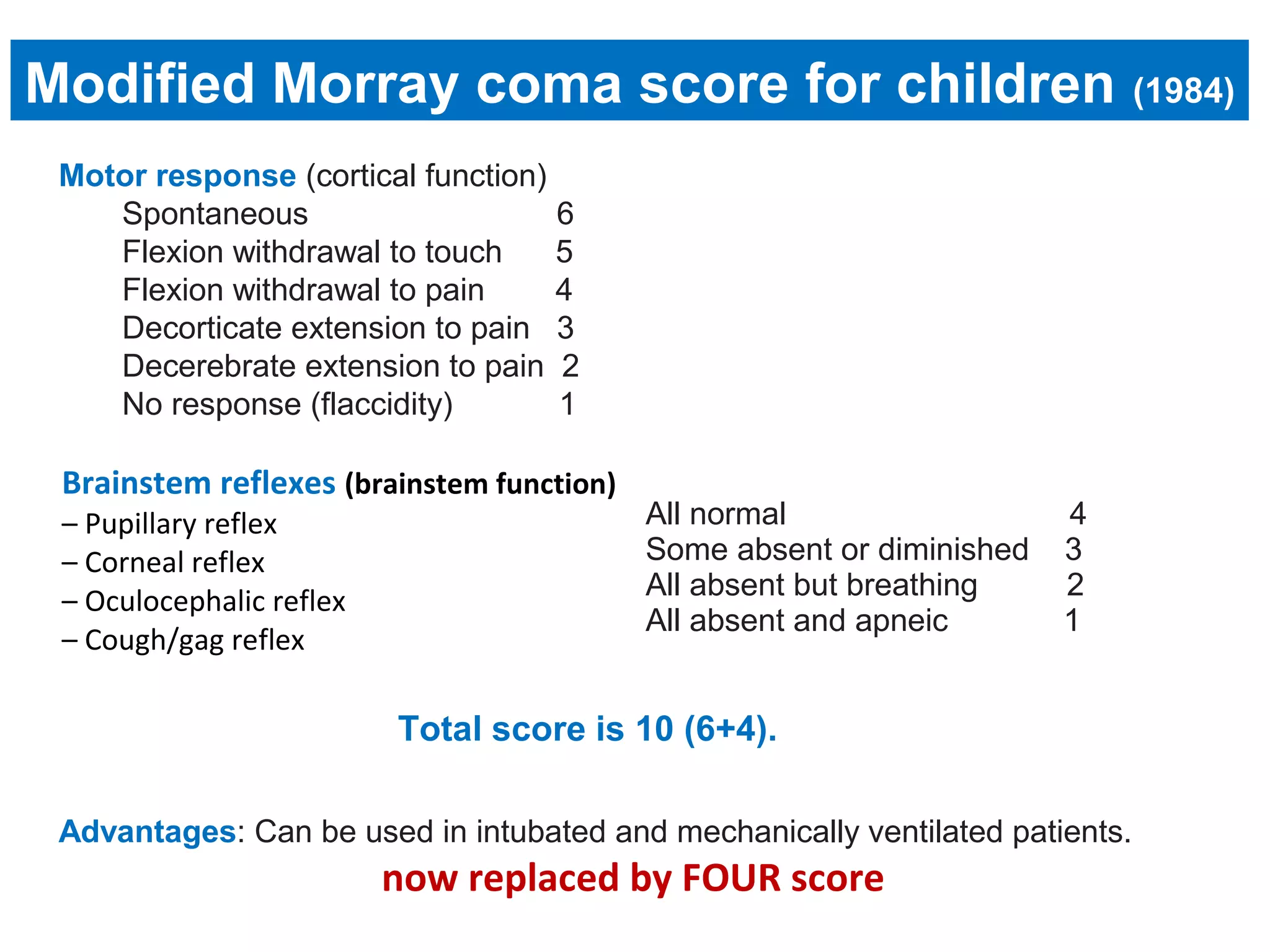 Modified Morray coma score for children (1984)

Motor response (cortical function)
Spontaneous 6
Flexion withdrawal to touch 5
Flexion withdrawal to pain 4
Decorticate extension to pain 3
Decerebrate extension to pain 2
No response (flaccidity) 1

Brainstem reflexes (brainstem function)
– Pupillary reflex
– Corneal reflex
– Oculocephalic reflex
– Cough/gag reflex

All normal 4
Some absent or diminished 3
All absent but breathing 2
All absent and apneic 1

Total score is 10 (6+4).

Advantages: Can be used in intubated and mechanically ventilated patients.
now replaced by FOUR score